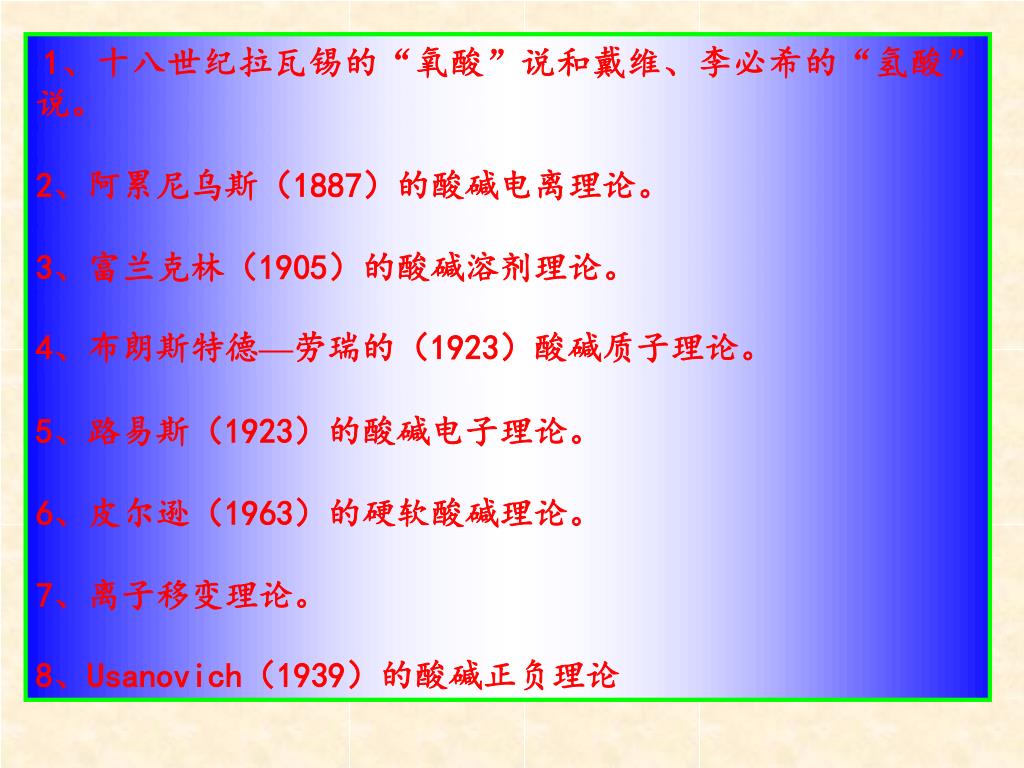 1、十八世纪拉瓦锡的“氧酸”说和戴维、李必希的“氢酸”说。

2、阿累尼乌斯（1887）的酸碱电离理论。

3、富兰克林（1905）的酸碱溶剂理论。

4、布朗斯特德—劳瑞的（1923）酸碱质子理论。

5、路易斯（1923）的酸碱电子理论。

6、皮尔逊（1963）的硬软酸碱理论。

7、离子移变理论。

8、Usanovich（1939）的酸碱正负理论